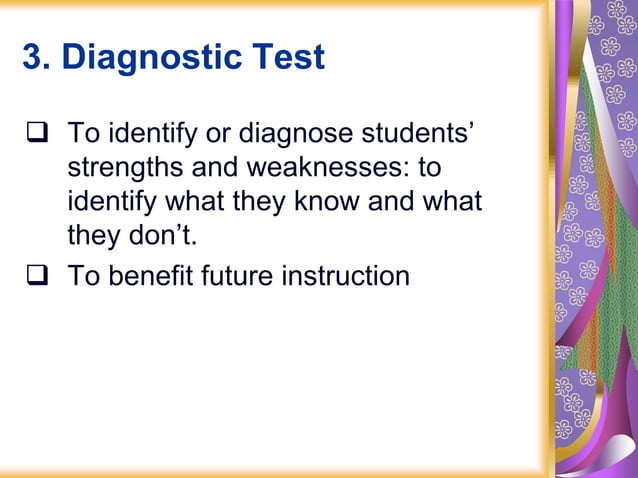 3. Diagnostic Test

❑ To identify or diagnose students' strengths and weaknesses: to identify what they know and what they don't.

❑ To benefit future instruction